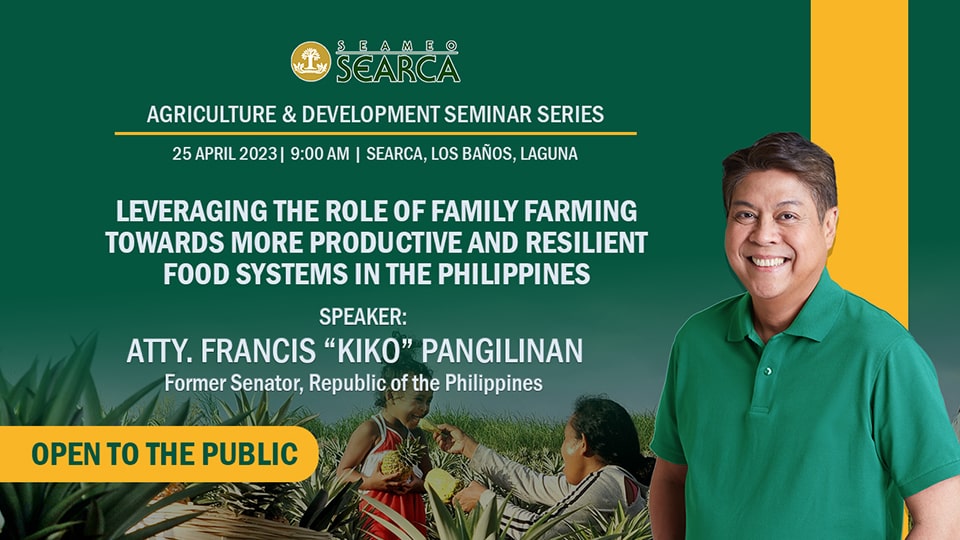 SEAMEO
SEARCA

AGRICULTURE & DEVELOPMENT SEMINAR SERIES

25 APRIL 2023 | 9:00 AM | SEARCA, LOS BAÑOS, LAGUNA

LEVERAGING THE ROLE OF FAMILY FARMING TOWARDS MORE PRODUCTIVE AND RESILIENT FOOD SYSTEMS IN THE PHILIPPINES

SPEAKER:
ATTY. FRANCIS "KIKO" PANGILINAN
Former Senator, Republic of the Philippines

OPEN TO THE PUBLIC